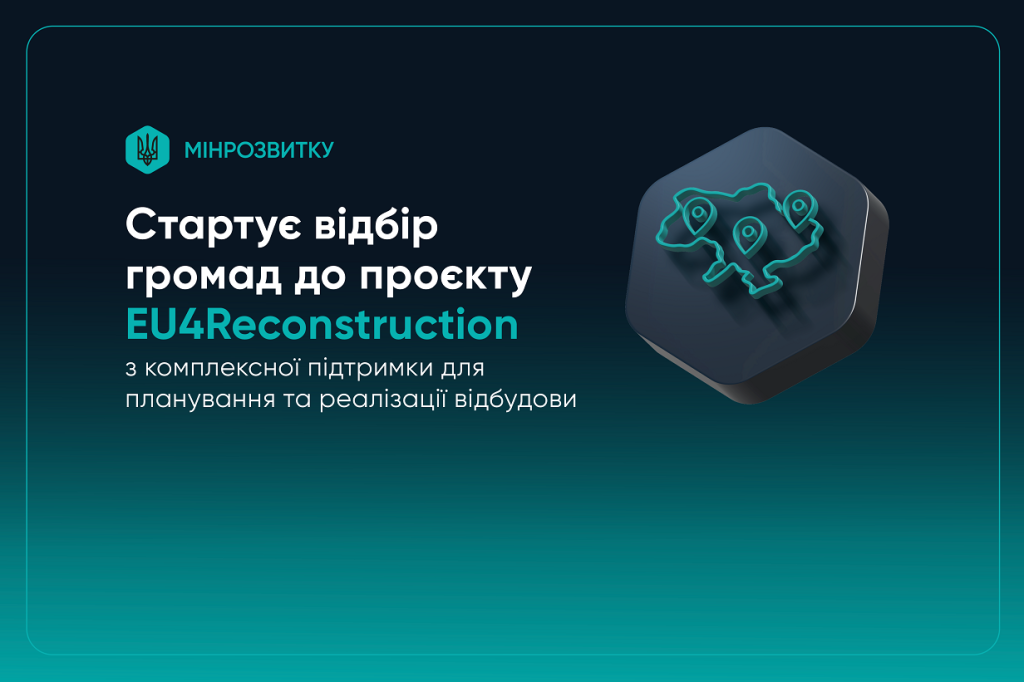 МІНРОЗВИТКУ

Стартує відбір громад до проєкту EU4Reconstruction

з комплексної підтримки для планування та реалізації відбудови